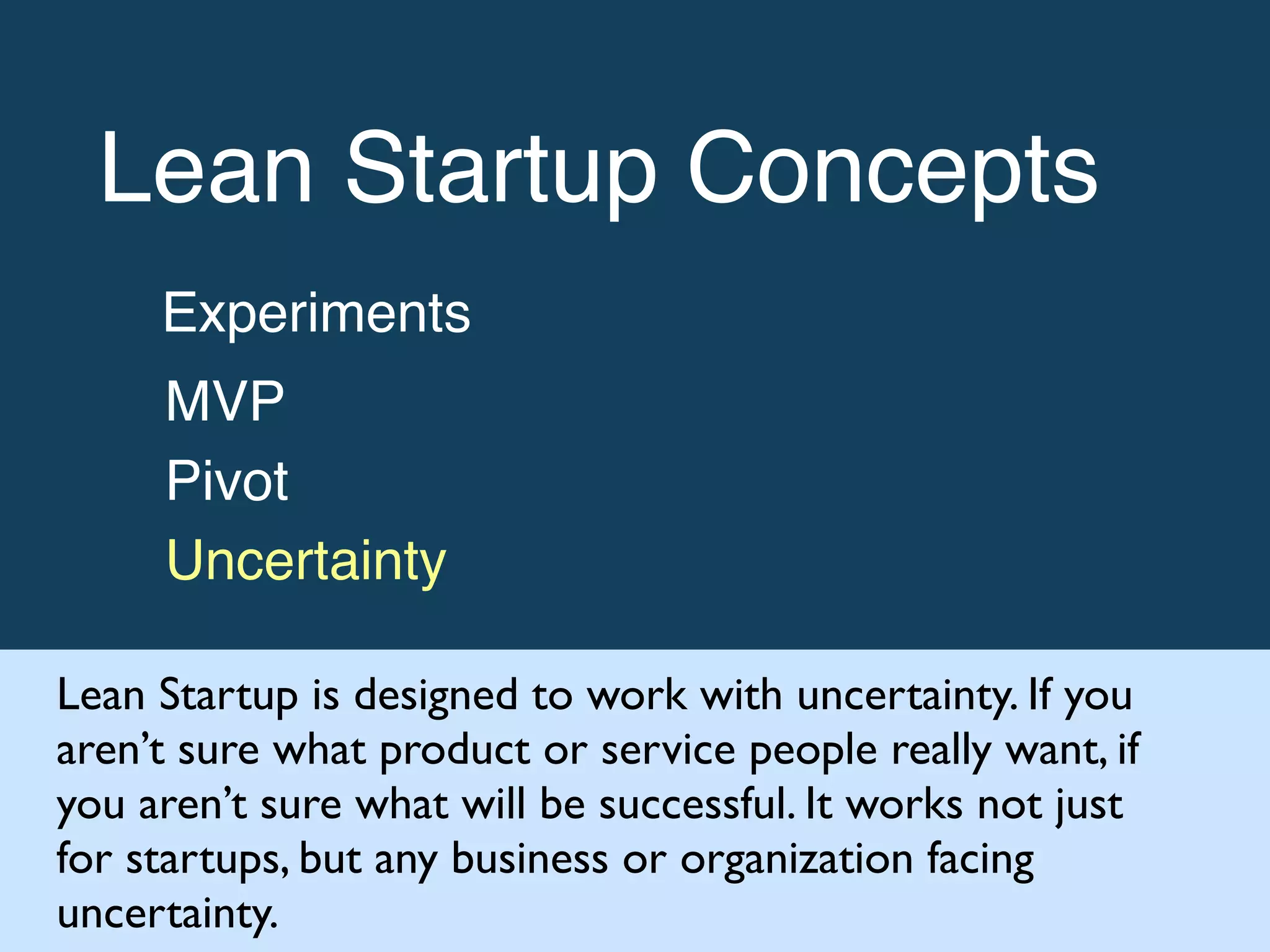 Lean Startup Concepts

Experiments

MVP

Pivot

Uncertainty

Lean Startup is designed to work with uncertainty. If you aren’t sure what product or service people really want, if you aren’t sure what will be successful. It works not just for startups, but any business or organization facing uncertainty.